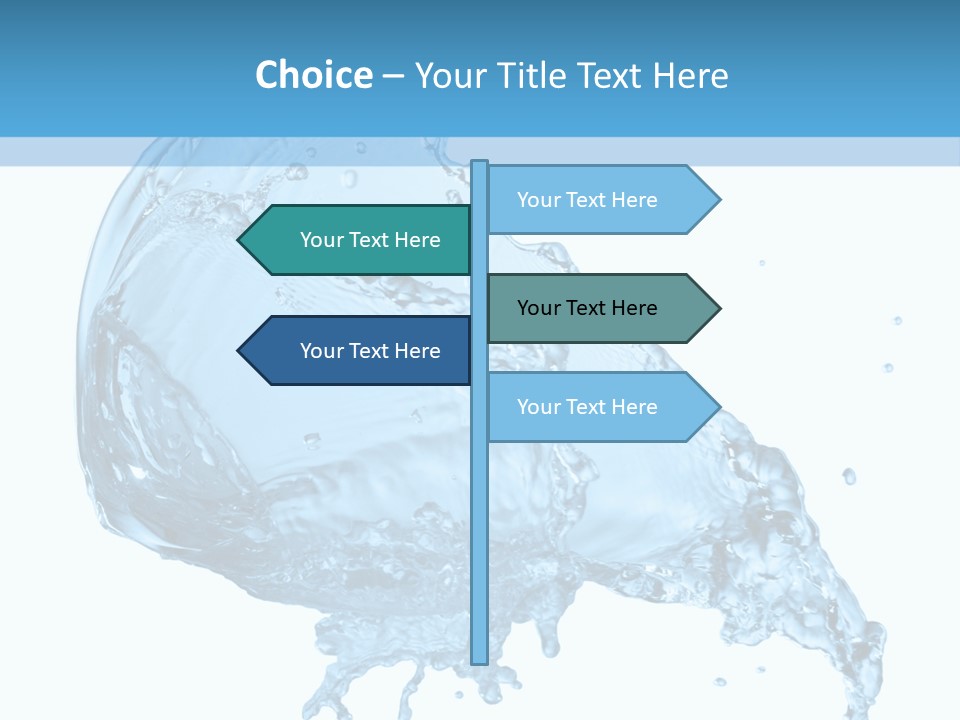 Choice – Your Title Text Here

Your Text Here

Your Text Here

Your Text Here

Your Text Here

Your Text Here